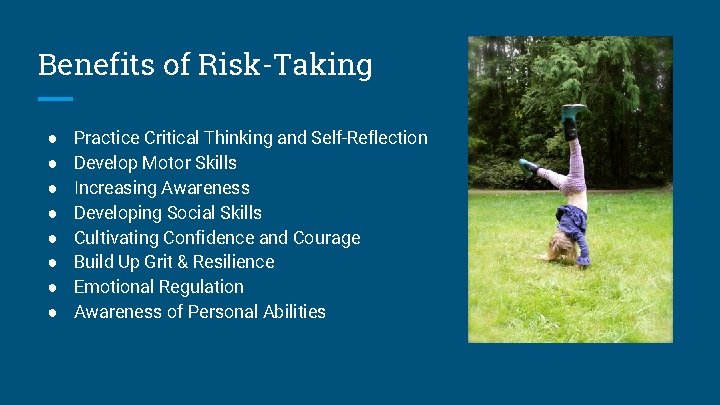 Benefits of Risk-Taking

- Practice Critical Thinking and Self-Reflection
- Develop Motor Skills
- Increasing Awareness
- Developing Social Skills
- Cultivating Confidence and Courage
- Build Up Grit & Resilience
- Emotional Regulation
- Awareness of Personal Abilities